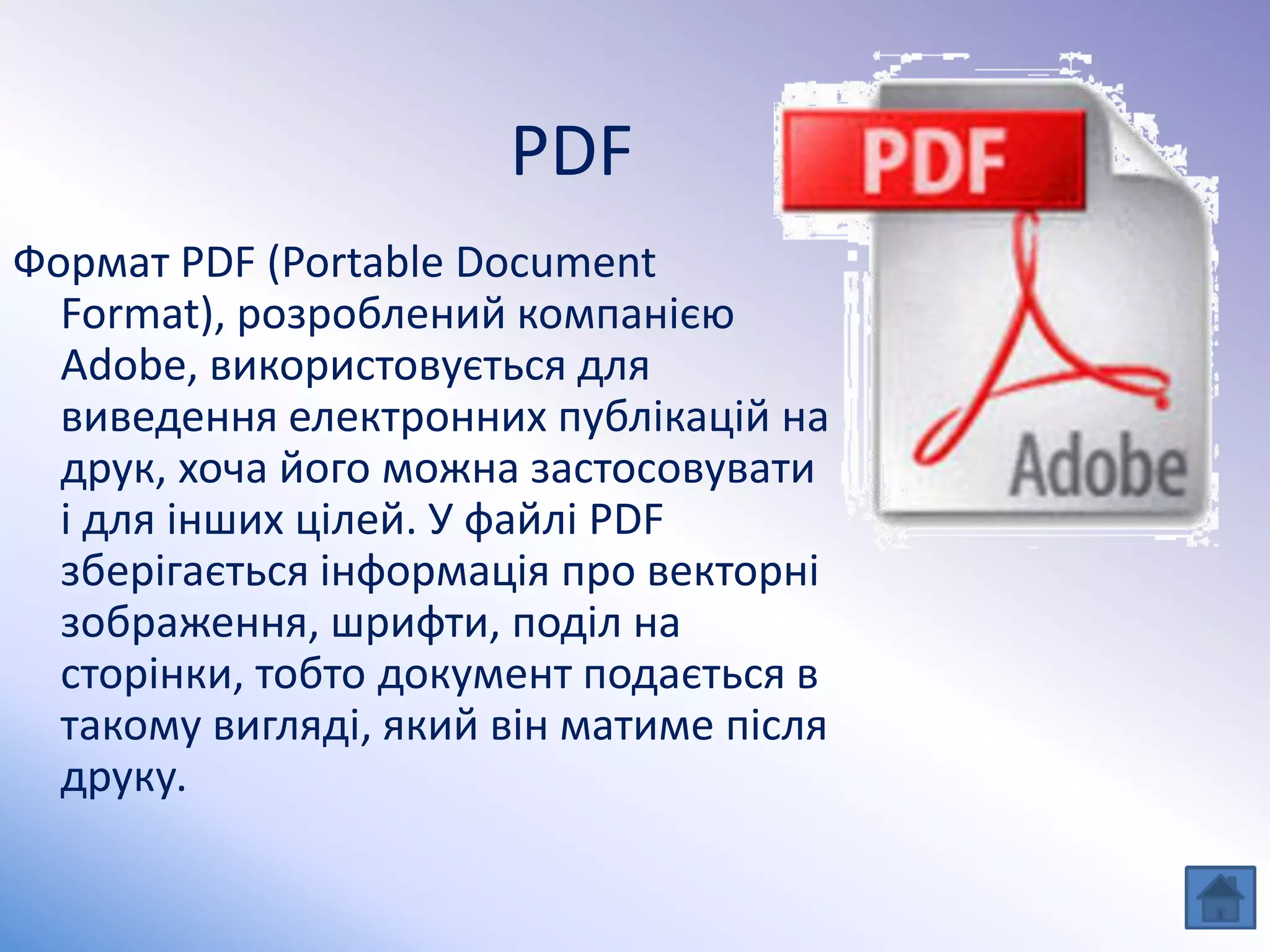 PDF

Формат PDF (Portable Document Format), розроблений компанією Adobe, використовується для виведення електронних публікацій на друк, хоча його можна застосовувати і для інших цілей. У файлі PDF зберігається інформація про векторні зображення, шрифти, поділ на сторінки, тобто документ подається в такому вигляді, який він матиме після друку.

PDF
Adobe